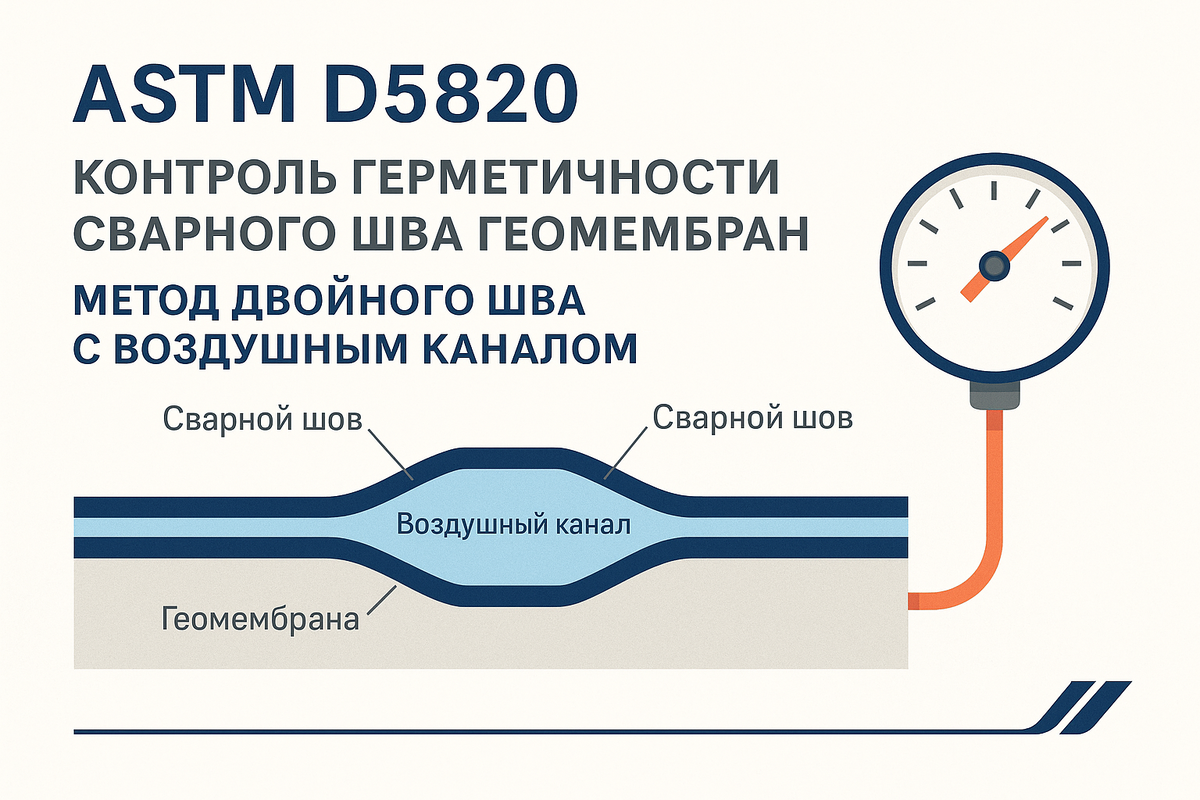 ASTM D5820

КОНТРОЛЬ ГЕРМЕТИЧНОСТИ СВАРНОГО ШВА ГЕОМЕМБРАН

МЕТОД ДВОЙНОГО ШВА С ВОЗДУШНЫМ КАНАЛОМ

Сварной шов

Сварной шов

Воздушный канал

Геомембрана